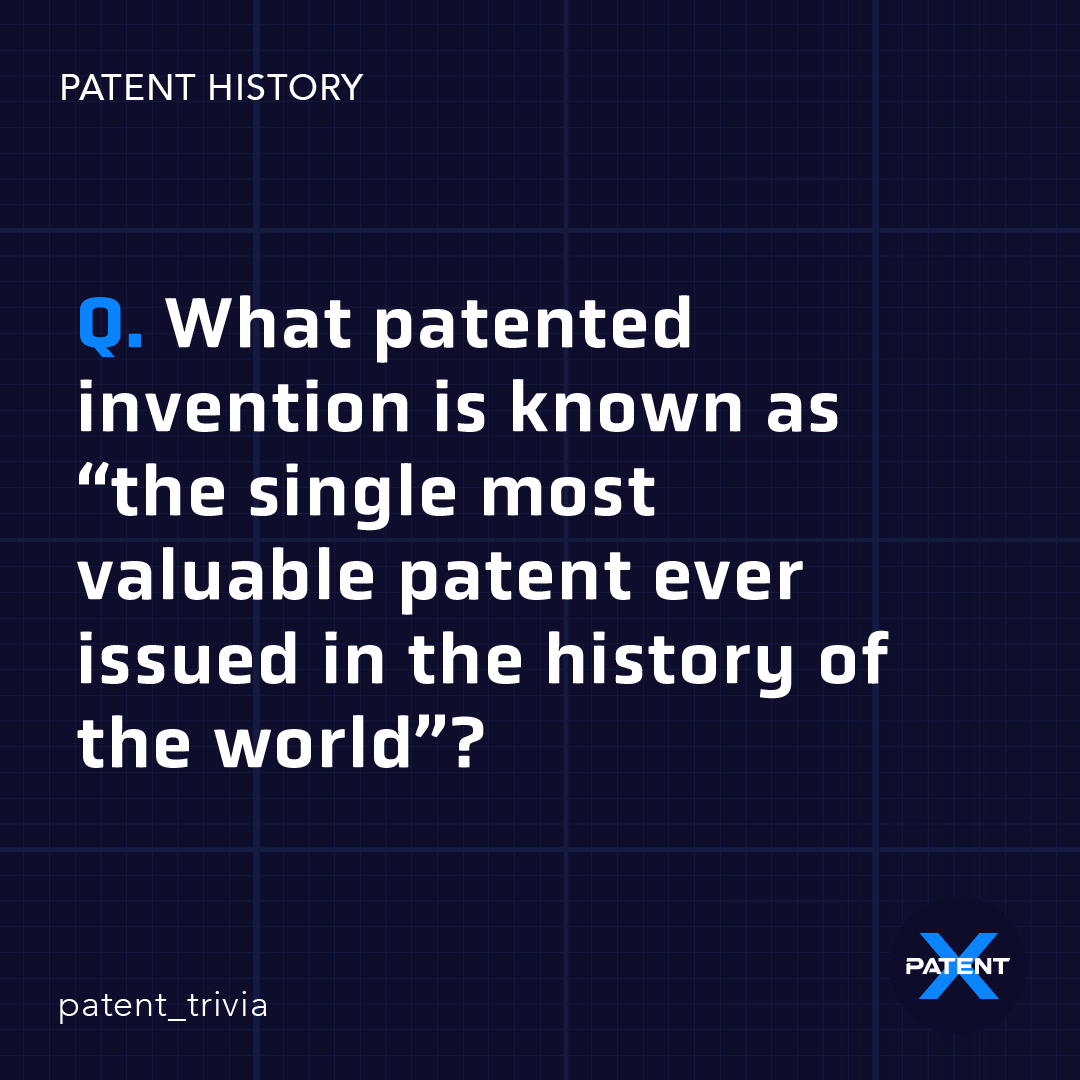 PATENT HISTORY

Q. What patented invention is known as “the single most valuable patent ever issued in the history of the world”?

patent_trivia

PATENT X